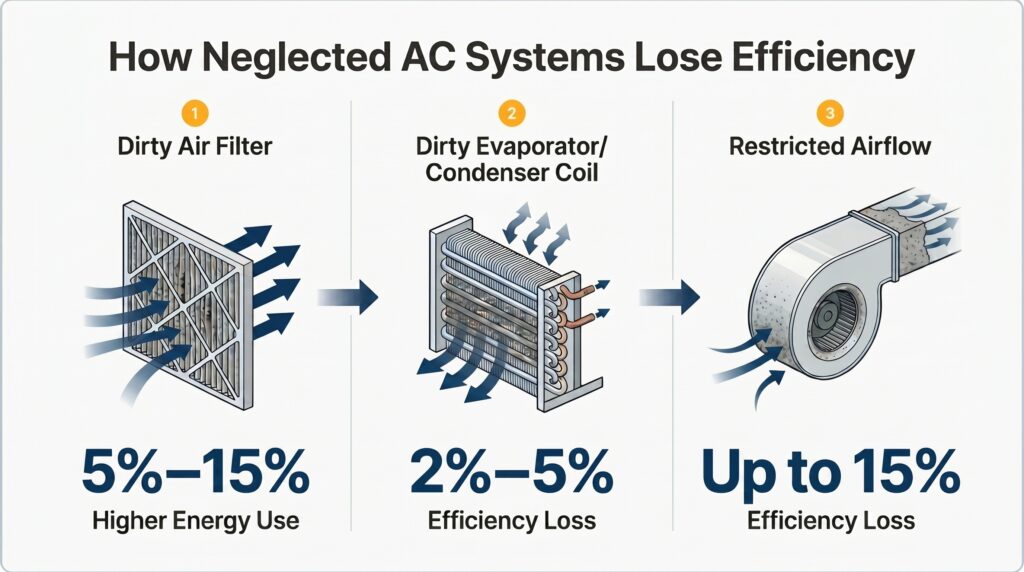 How Neglected AC Systems Lose Efficiency

1
Dirty Air Filter

5%–15%
Higher Energy Use

2
Dirty Evaporator/ Condenser Coil

2%–5%
Efficiency Loss

3
Restricted Airflow

Up to 15%
Efficiency Loss